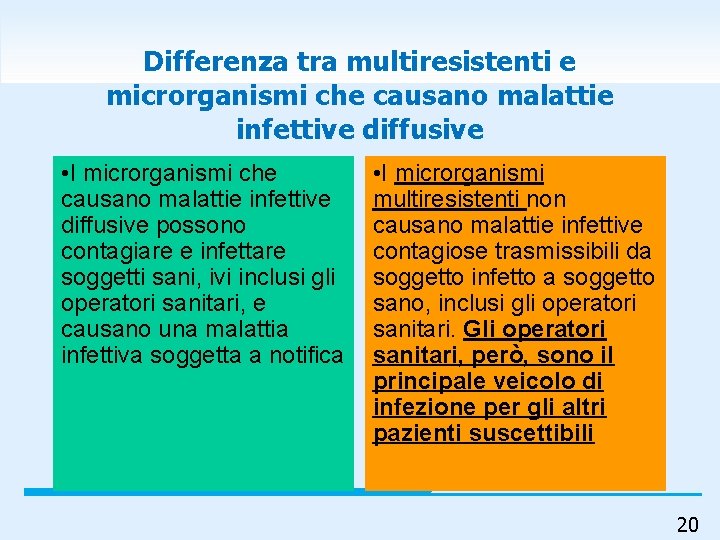 Differenza tra multiresistenti e microrganismi che causano malattie infettive diffusive

•I microrganismi che causano malattie infettive diffusive possono contagiare e infettare soggetti sani, ivi inclusi gli operatori sanitari, e causano una malattia infettiva soggetta a notifica

•I microrganismi multiresistenti non causano malattie infettive contagiose trasmissibili da soggetto infetto a soggetto sano, inclusi gli operatori sanitari. Gli operatori sanitari, però, sono il principale veicolo di infezione per gli altri pazienti suscettibili

20